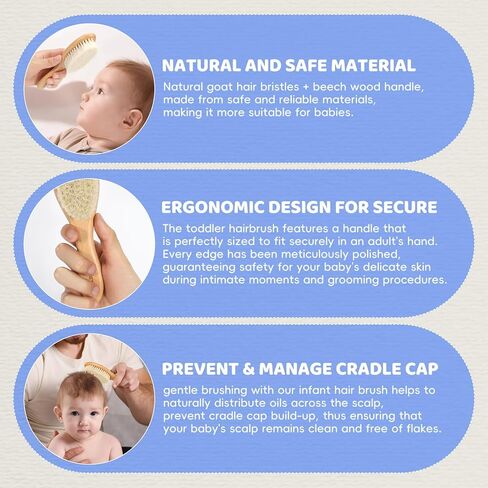 NATURAL AND SAFE MATERIAL

Natural goat hair bristles + beech wood handle, made from safe and reliable materials, making it more suitable for babies.

ERGONOMIC DESIGN FOR SECURE

The toddler hairbrush features a handle that is perfectly sized to fit securely in an adult's hand. Every edge has been meticulously polished, guaranteeing safety for your baby's delicate skin during intimate moments and grooming procedures.

PREVENT & MANAGE CRADLE CAP

gentle brushing with our infant hair brush helps to naturally distribute oils across the scalp, prevent cradle cap build-up, thus ensuring that your baby's scalp remains clean and free of flakes.